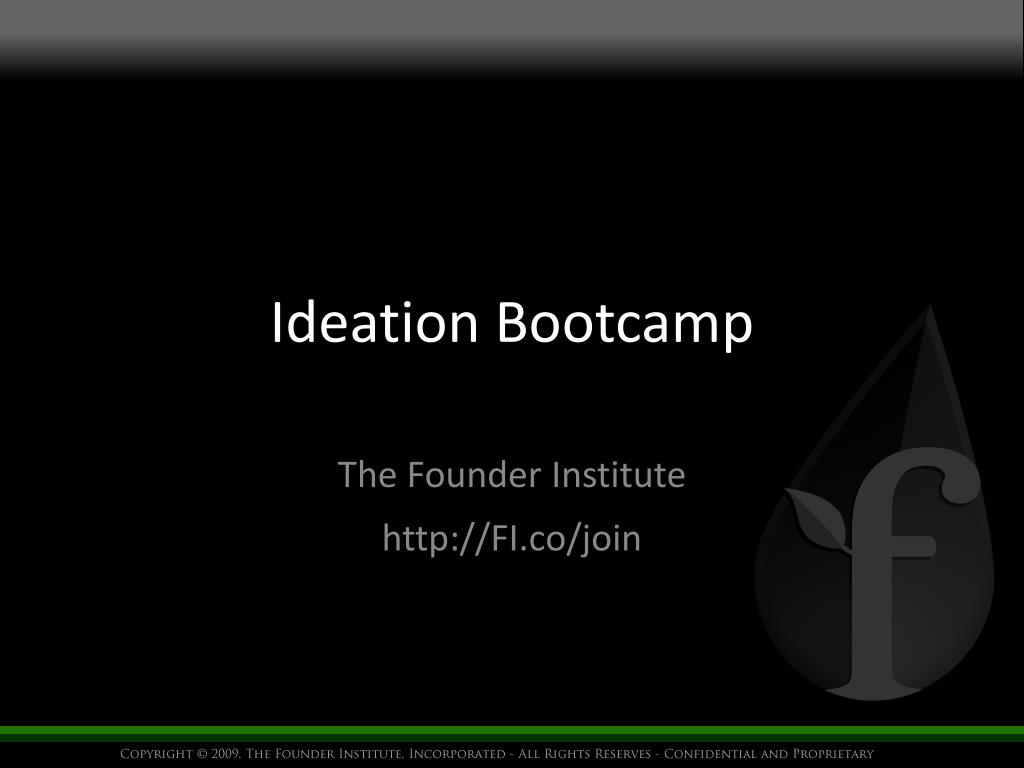 Ideation Bootcamp

The Founder Institute
http://FI.co/join

f

Copyright © 2009, The Founder Institute, Incorporated - All Rights Reserves - Confidential and Proprietary